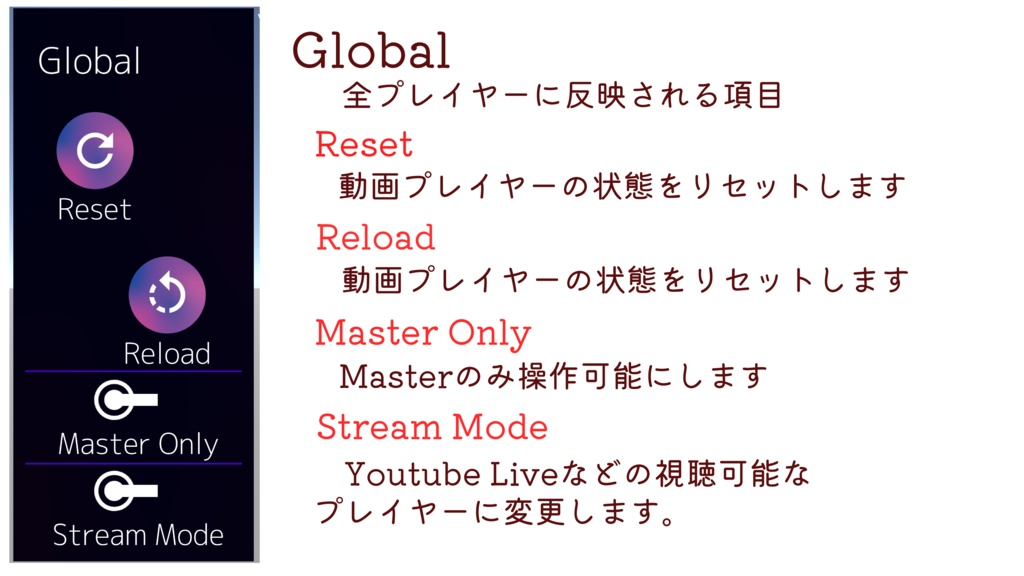 Global

Reset

Reload

Master Only

Stream Mode

Global
全プレイヤーに反映される項目

Reset
動画プレイヤーの状態をリセットします

Reload
動画プレイヤーの状態をリセットします

Master Only
Masterのみ操作可能にします

Stream Mode
Youtube Liveなどの視聴可能なプレイヤーに変更します。